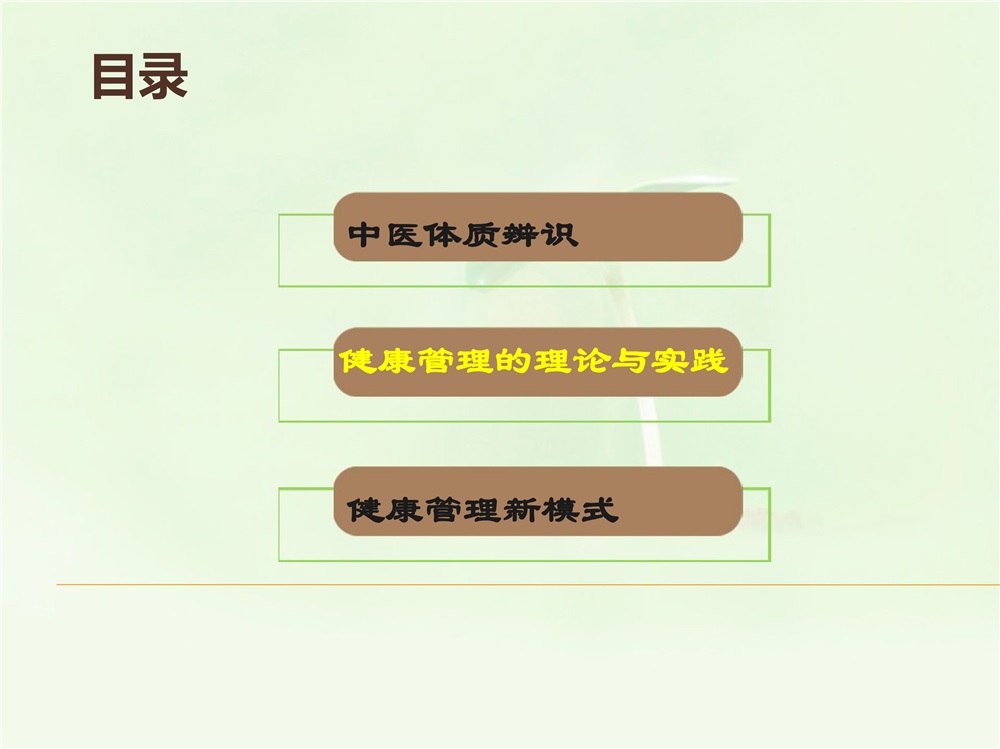 目录

中医体质辨识

健康管理的理论与实践

健康管理新模式